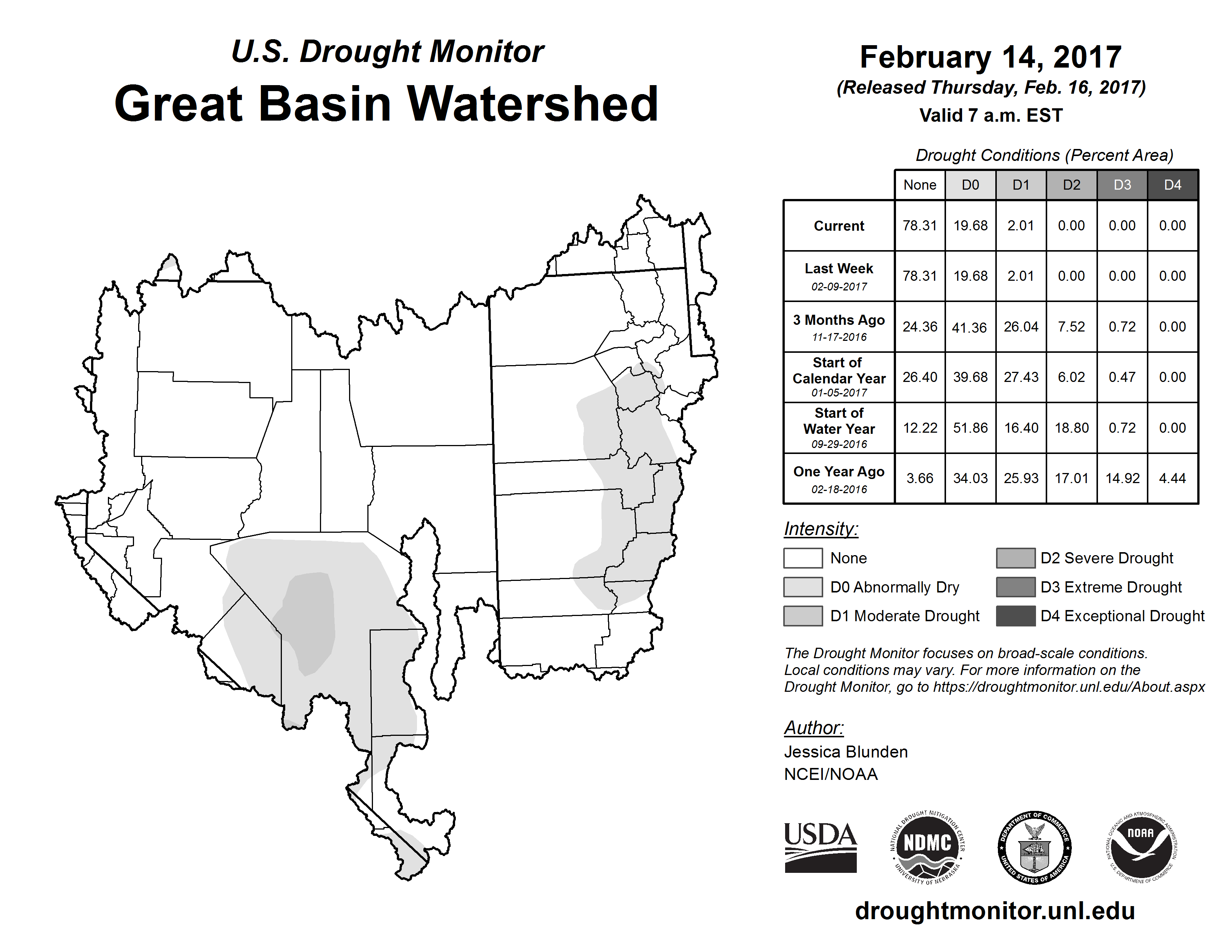 U.S. Drought Monitor
Great Basin Watershed

February 14, 2017
(Released Thursday, Feb. 16, 2017)
Valid 7 a.m. EST

Drought Conditions (Percent Area)

| | None | D0 | D1 | D2 | D3 | D4 |
|---|---|---|---|---|---|---|
| Current | 78.31 | 19.68 | 2.01 | 0.00 | 0.00 | 0.00 |
| Last Week 02-09-2017 | 78.31 | 19.68 | 2.01 | 0.00 | 0.00 | 0.00 |
| 3 Months Ago 11-17-2016 | 24.36 | 41.36 | 26.04 | 7.52 | 0.72 | 0.00 |
| Start of Calendar Year 01-05-2017 | 26.40 | 39.68 | 27.43 | 6.02 | 0.47 | 0.00 |
| Start of Water Year 09-29-2016 | 12.22 | 51.86 | 16.40 | 18.80 | 0.72 | 0.00 |
| One Year Ago 02-18-2016 | 3.66 | 34.03 | 25.93 | 17.01 | 14.92 | 4.44 |

Intensity:
None
D0 Abnormally Dry
D1 Moderate Drought
D2 Severe Drought
D3 Extreme Drought
D4 Exceptional Drought

The Drought Monitor focuses on broad-scale conditions. Local conditions may vary. For more information on the Drought Monitor, go to https://droughtmonitor.unl.edu/About.aspx

Author:
Jessica Blunden
NCEI/NOAA

USDA
NATIONAL DROUGHT MITIGATION CENTER NDMC UNIVERSITY OF NEBRASKA
DEPARTMENT OF COMMERCE UNITED STATES OF AMERICA
NATIONAL OCEANIC AND ATMOSPHERIC ADMINISTRATION NOAA U.S. DEPARTMENT OF COMMERCE

droughtmonitor.unl.edu